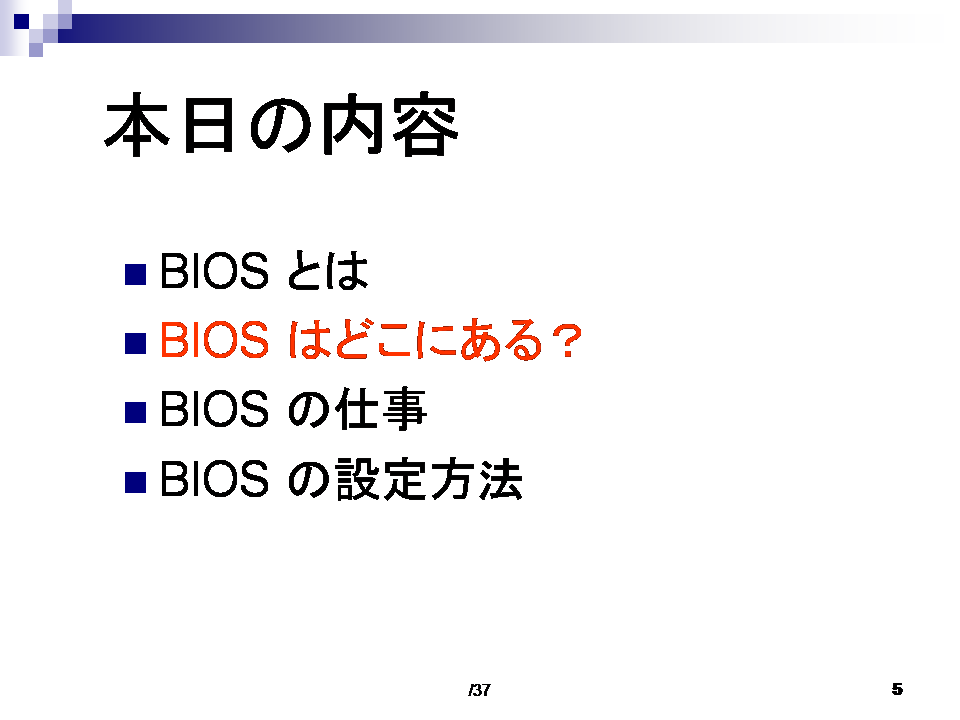 本日の内容

BIOS とは

BIOS はどこにある？

BIOS の仕事

BIOS の設定方法

/37

5